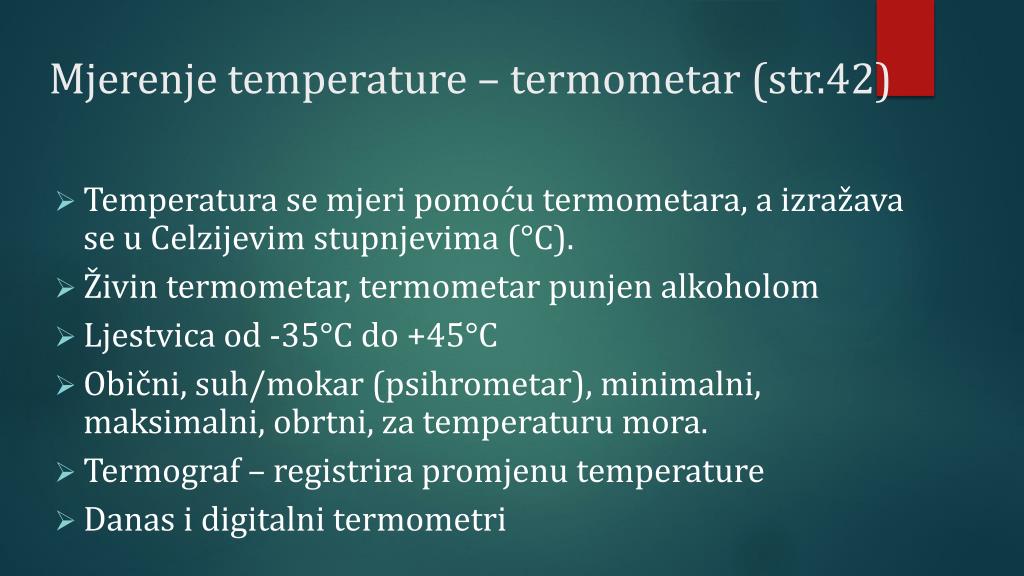 Mjerenje temperature – termometar (str.42)

➢ Temperatura se mjeri pomoću termometara, a izražava se u Celzijevim stupnjevima (°C).
➢ Živin termometar, termometar punjen alkoholom
➢ Ljestvica od -35°C do +45°C
➢ Obični, suh/mokar (psihrometar), minimalni, maksimalni, obrtni, za temperaturu mora.
➢ Termograf – registrira promjenu temperature
➢ Danas i digitalni termometri